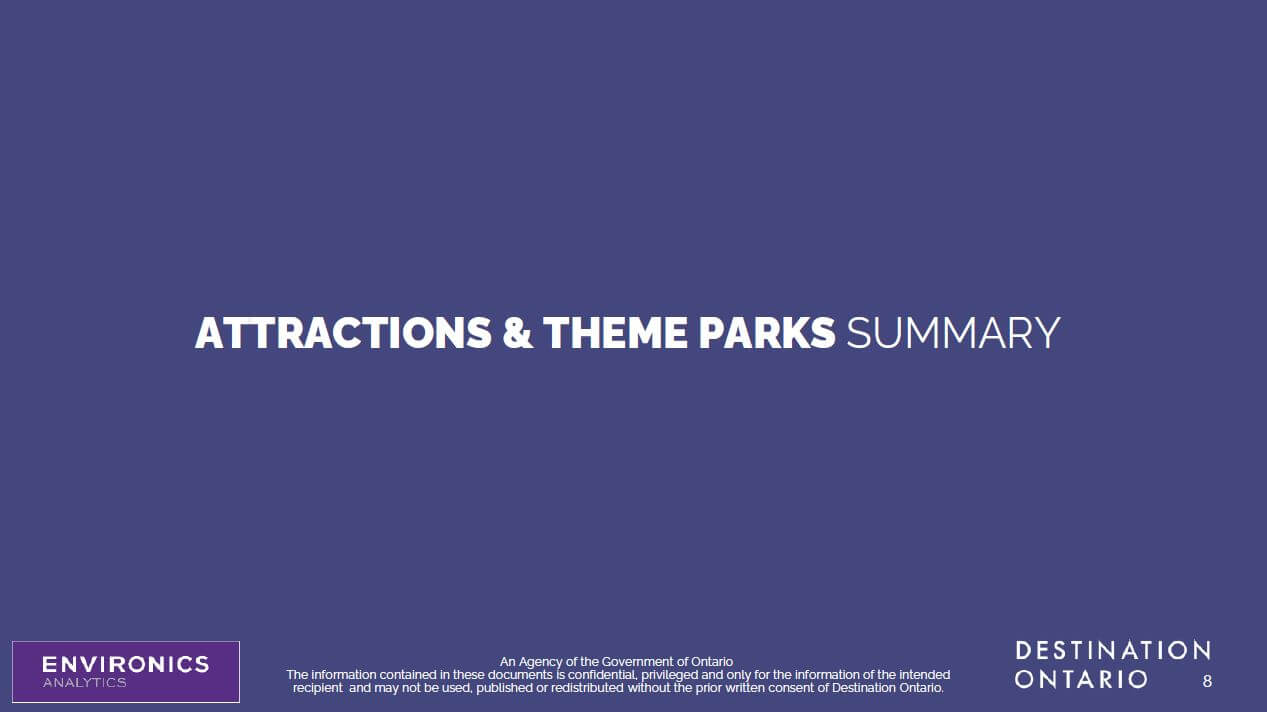 ATTRACTIONS & THEME PARKS SUMMARY

ENVIRONICS
ANALYTICS

An Agency of the Government of Ontario
The information contained in these documents is confidential, privileged and only for the information of the intended recipient and may not be used, published or redistributed without the prior written consent of Destination Ontario.

DESTINATION
ONTARIO

8